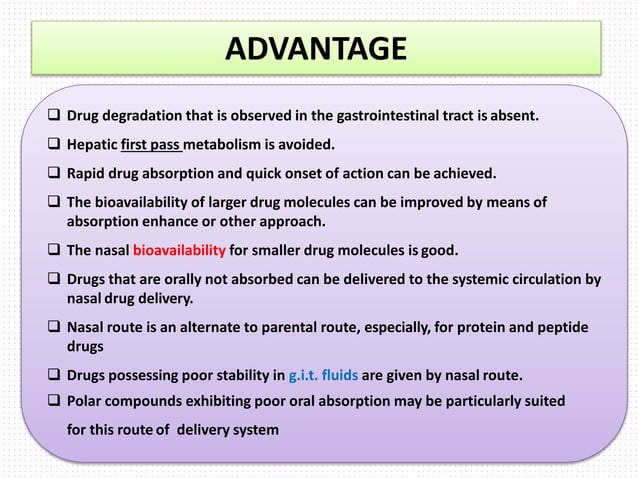 ADVANTAGE

❑ Drug degradation that is observed in the gastrointestinal tract is absent.

❑ Hepatic first pass metabolism is avoided.

❑ Rapid drug absorption and quick onset of action can be achieved.

❑ The bioavailability of larger drug molecules can be improved by means of absorption enhance or other approach.

❑ The nasal bioavailability for smaller drug molecules is good.

❑ Drugs that are orally not absorbed can be delivered to the systemic circulation by nasal drug delivery.

❑ Nasal route is an alternate to parental route, especially, for protein and peptide drugs

❑ Drugs possessing poor stability in g.i.t. fluids are given by nasal route.

❑ Polar compounds exhibiting poor oral absorption may be particularly suited for this route of delivery system